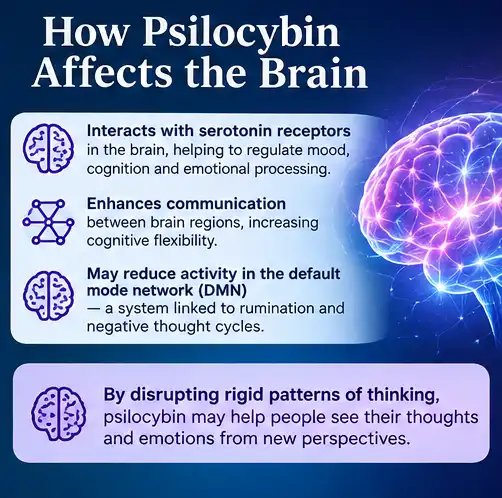 How Psilocybin Affects the Brain

Interacts with serotonin receptors in the brain, helping to regulate mood, cognition and emotional processing.

Enhances communication between brain regions, increasing cognitive flexibility.

May reduce activity in the default mode network (DMN) — a system linked to rumination and negative thought cycles.

By disrupting rigid patterns of thinking, psilocybin may help people see their thoughts and emotions from new perspectives.